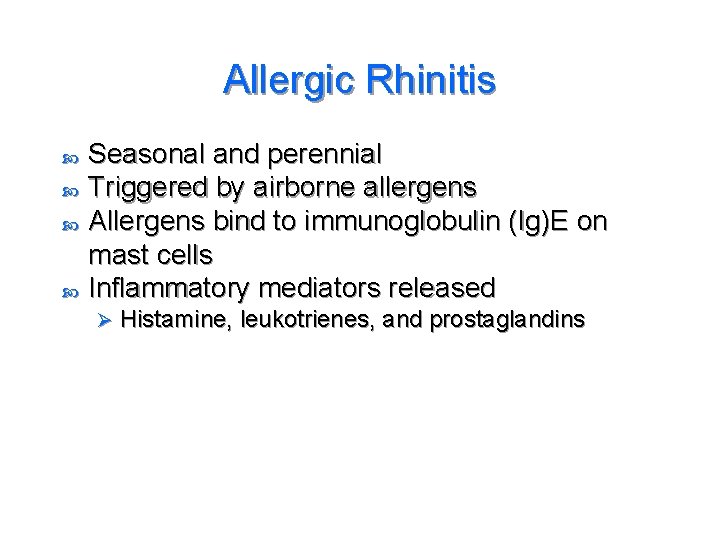 Allergic Rhinitis

Seasonal and perennial
Triggered by airborne allergens
Allergens bind to immunoglobulin (Ig)E on mast cells
Inflammatory mediators released
Histamine, leukotrienes, and prostaglandins